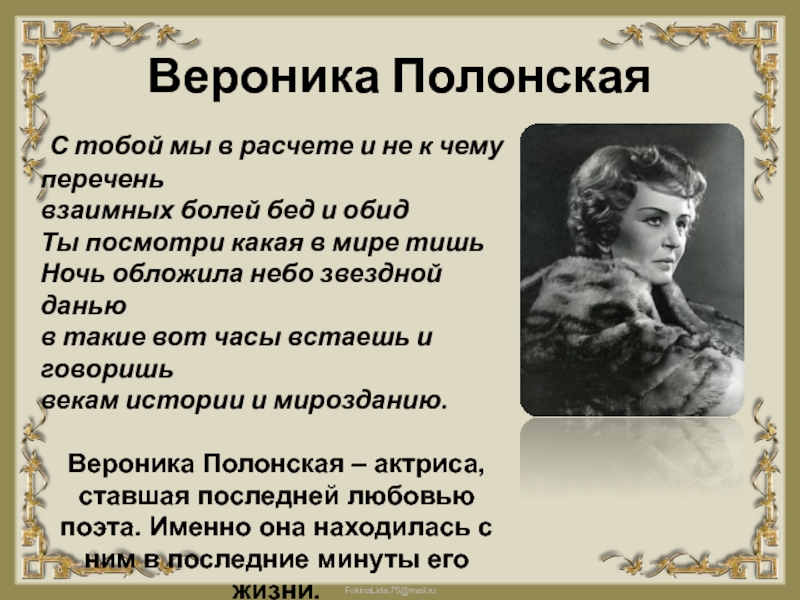 Вероника Полонская

С тобой мы в расчете и не к чему перечень
взаимных болей бед и обид
Ты посмотри какая в мире тишь
Ночь обложила небо звездной данью
в такие вот часы встаешь и говоришь
векам истории и мирозданию.

Вероника Полонская – актриса, ставшая последней любовью поэта. Именно она находилась с ним в последние минуты его жизни.

FokinaLida.75@mail.ru